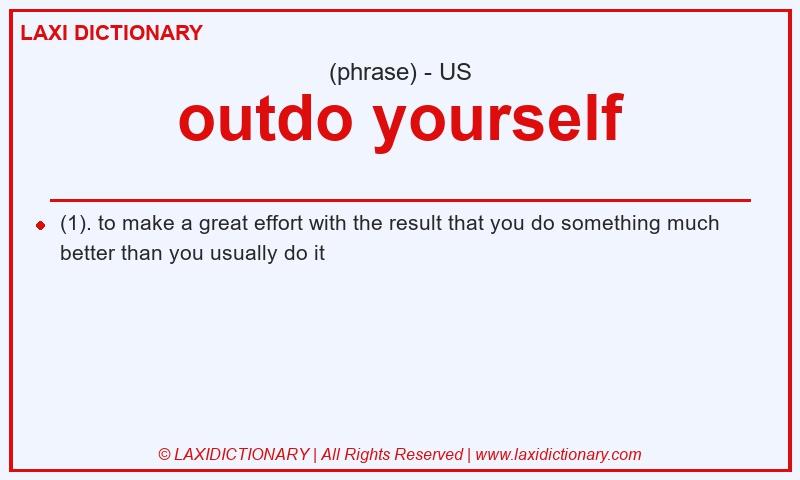 LAXI DICTIONARY

(phrase) - US

outdo yourself

(1). to make a great effort with the result that you do something much better than you usually do it

© LAXIDICTIONARY | All Rights Reserved | www.laxidictionary.com